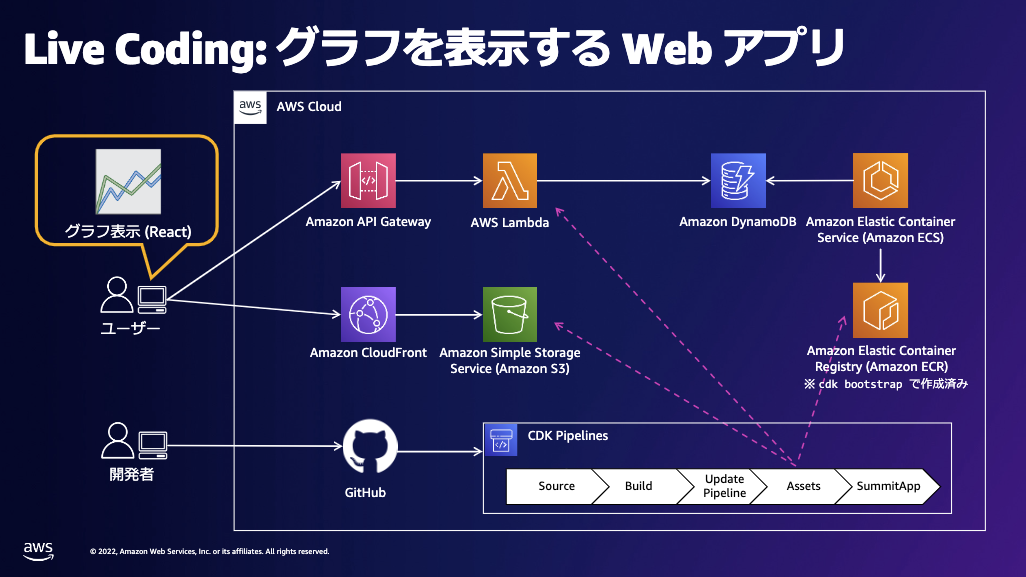 Live Coding: グラフを表示する Web アプリ

aws AWS Cloud

グラフ表示 (React)

ユーザー

開発者

Amazon API Gateway

AWS Lambda

Amazon DynamoDB

Amazon Elastic Container Service (Amazon ECS)

Amazon CloudFront

Amazon Simple Storage Service (Amazon S3)

Amazon Elastic Container Registry (Amazon ECR)
※ cdk bootstrap で作成済み

GitHub

CDK Pipelines

Source

Build

Update Pipeline

Assets

SummitApp

aws

© 2022, Amazon Web Services, Inc. or its affiliates. All rights reserved.